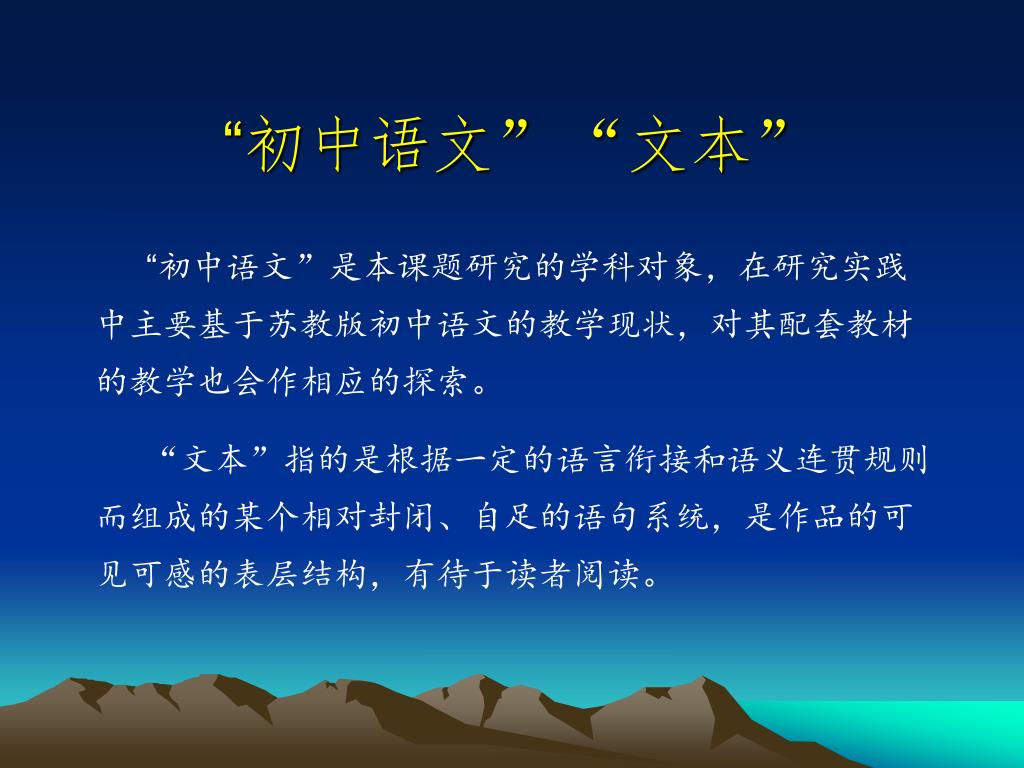 “初中语文” “文本”

“初中语文”是本课题研究的学科对象，在研究实践中主要基于苏教版初中语文的教学现状，对其配套教材的教学也会作相应的探索。

“文本”指的是根据一定的语言衔接和语义连贯规则而组成的某个相对封闭、自足的语句系统，是作品的可见可感的表层结构，有待于读者阅读。